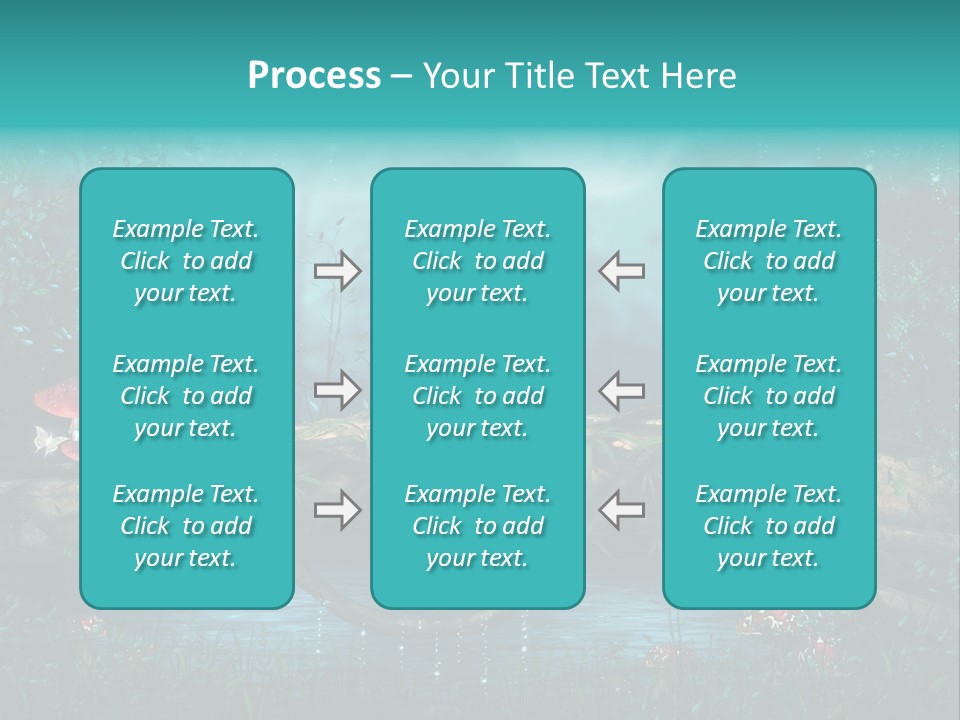 Process – Your Title Text Here

Example Text. Click to add your text.

Example Text. Click to add your text.

Example Text. Click to add your text.

Example Text. Click to add your text.

Example Text. Click to add your text.

Example Text. Click to add your text.

Example Text. Click to add your text.

Example Text. Click to add your text.

Example Text. Click to add your text.